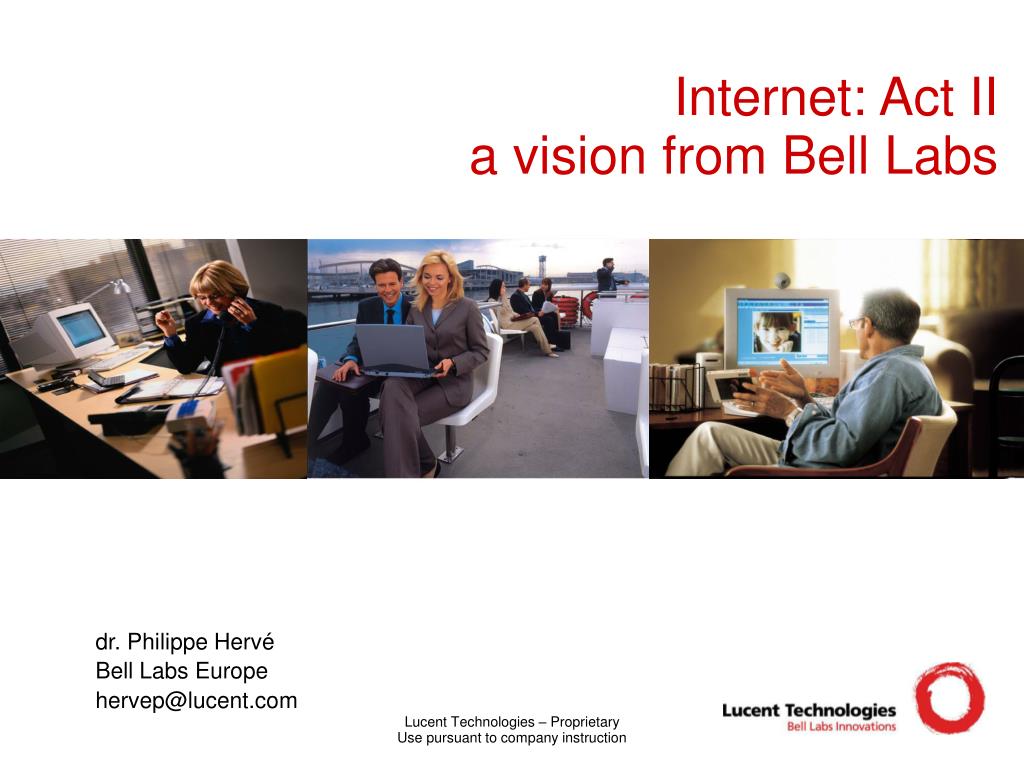 Internet: Act II
a vision from Bell Labs

dr. Philippe Hervé
Bell Labs Europe
hervep@lucent.com

Lucent Technologies – Proprietary
Use pursuant to company instruction

Lucent Technologies
Bell Labs Innovations